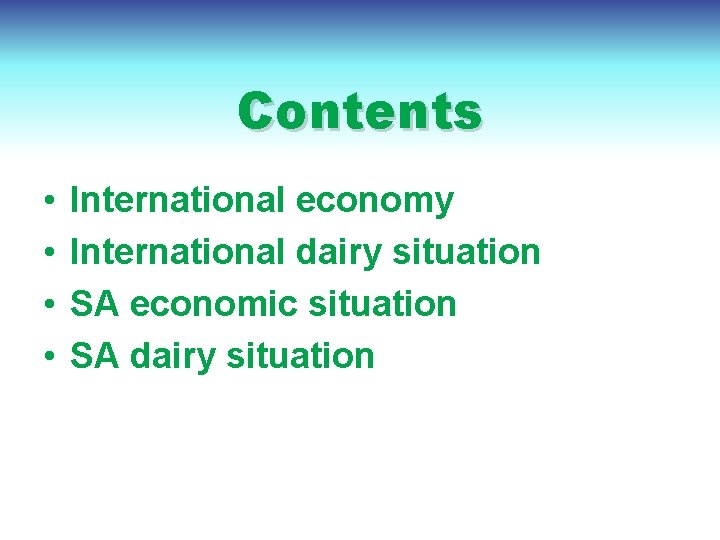 Contents

• International economy
• International dairy situation
• SA economic situation
• SA dairy situation